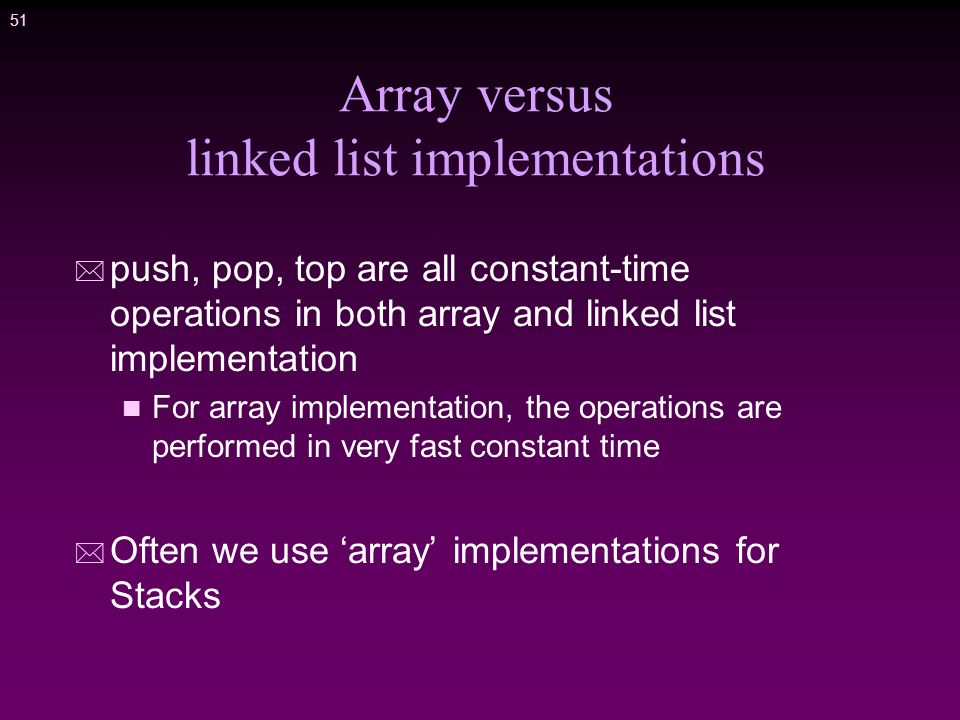 51

Array versus
linked list implementations

push, pop, top are all constant-time operations in both array and linked list implementation

For array implementation, the operations are performed in very fast constant time

Often we use ‘array’ implementations for Stacks